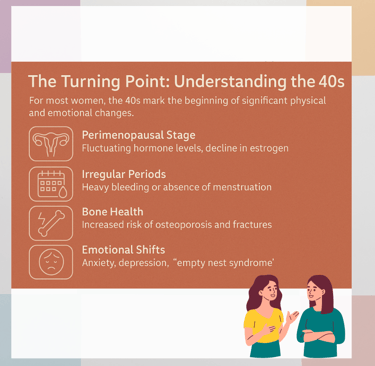 The Turning Point: Understanding the 40s

For most women, the 40s mark the beginning of significant physical and emotional changes.

Perimenopausal Stage
Fluctuating hormone levels, decline in estrogen

Irregular Periods
Heavy bleeding or absence of menstruation

Bone Health
Increased risk of osteoporosis and fractures

Emotional Shifts
Anxiety, depression, "empty nest syndrome'